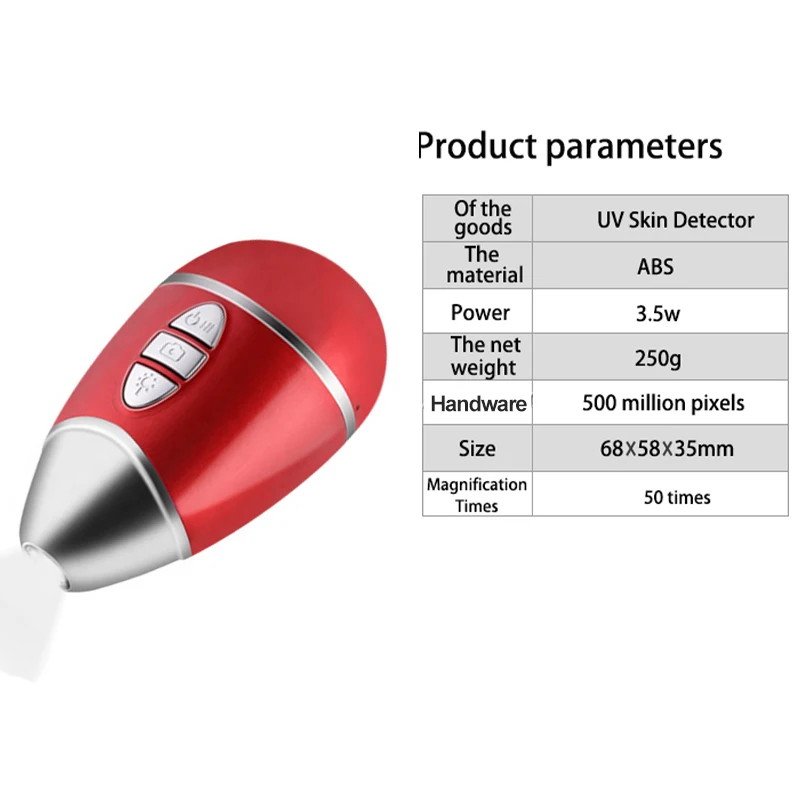 Product parameters

| Of the goods | UV Skin Detector |
|---|---|
| The material | ABS |
| Power | 3.5w |
| The net weight | 250g |
| Handware | 500 million pixels |
| Size | 68X58X35mm |
| Magnification Times | 50 times |